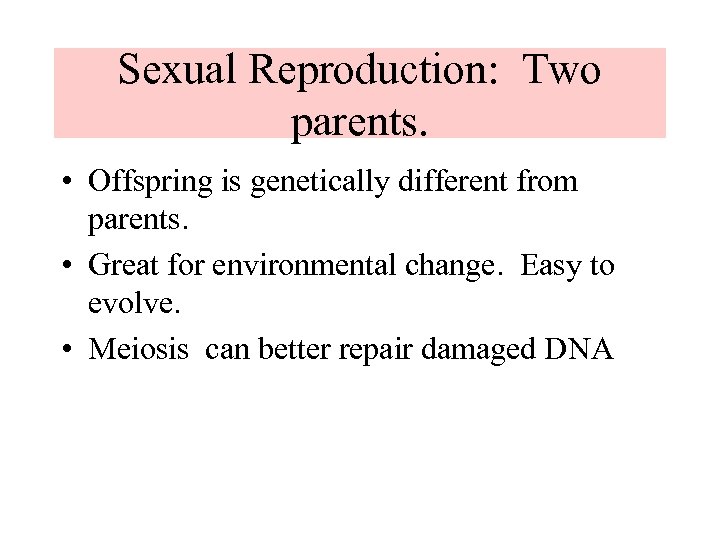 Sexual Reproduction: Two parents.

• Offspring is genetically different from parents.

• Great for environmental change. Easy to evolve.

• Meiosis can better repair damaged DNA